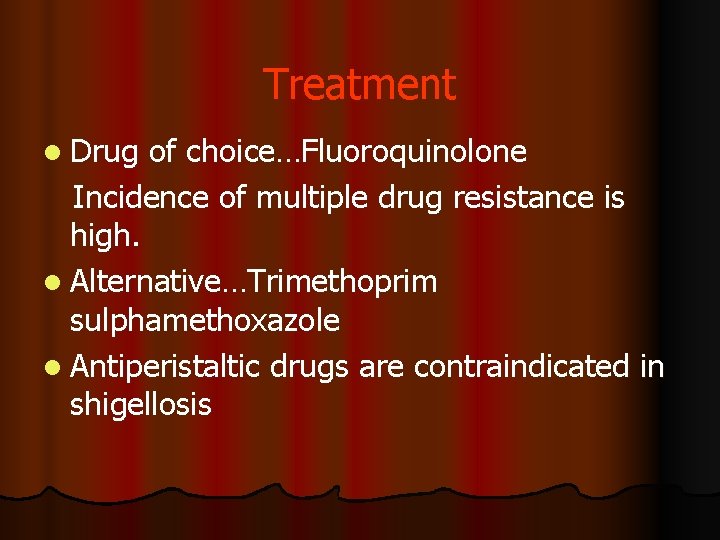 Treatment

- Drug of choice…Fluoroquinolone

 Incidence of multiple drug resistance is high.

- Alternative…Trimethoprim sulphamethoxazole
- Antiperistaltic drugs are contraindicated in shigellosis